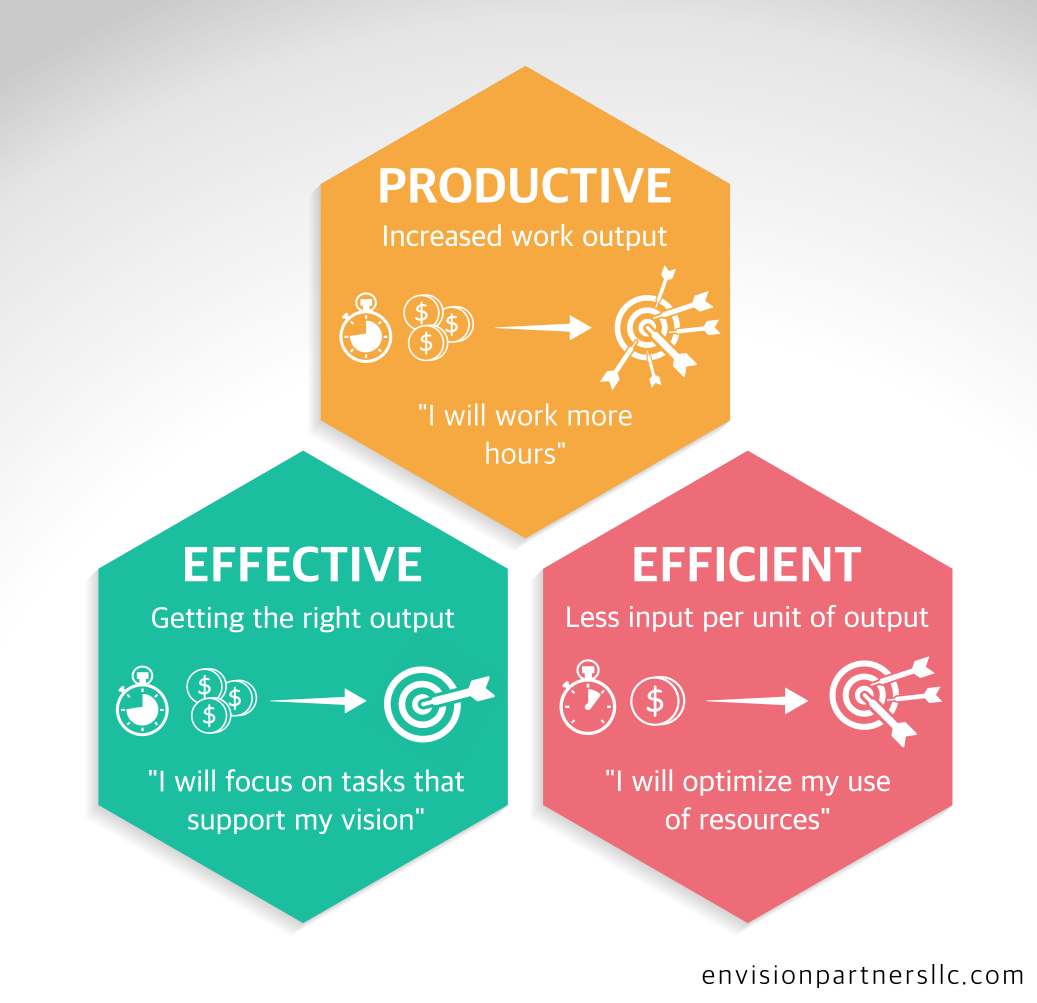 PRODUCTIVE
Increased work output

"I will work more hours"

EFFECTIVE
Getting the right output

"I will focus on tasks that support my vision"

EFFICIENT
Less input per unit of output

"I will optimize my use of resources"

envisionpartnersllc.com